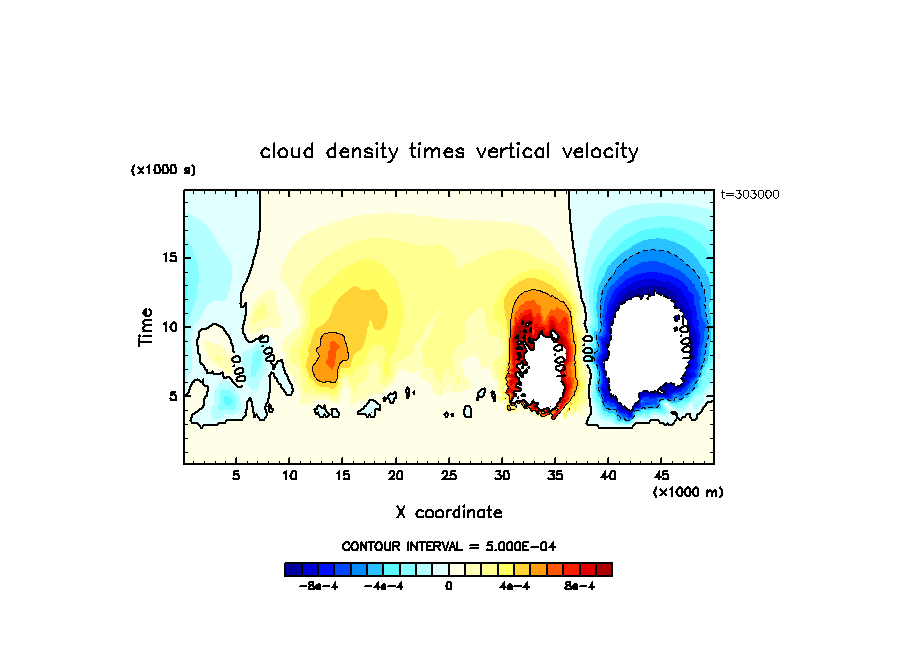 cloud density times vertical velocity

(x1000 s)

t=303000

Time

15

10

5

5 10 15 20 25 30 35 40 45

(x1000 m)

X coordinate

CONTOUR INTERVAL = 5.000E-04

-8e-4 -4e-4 0 4e-4 8e-4